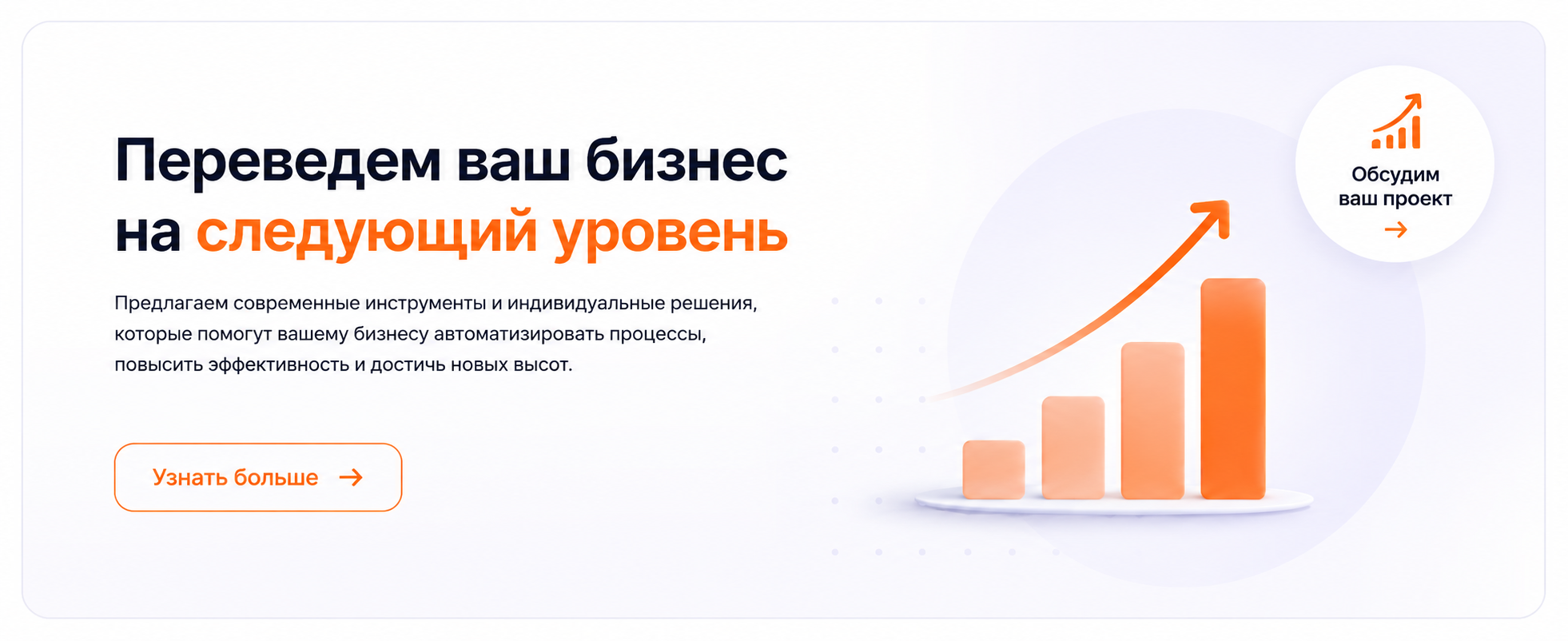 Переведем ваш бизнес на следующий уровень

Предлагаем современные инструменты и индивидуальные решения, которые помогут вашему бизнесу автоматизировать процессы, повысить эффективность и достичь новых высот.

Узнать больше →

Обсудим ваш проект
→